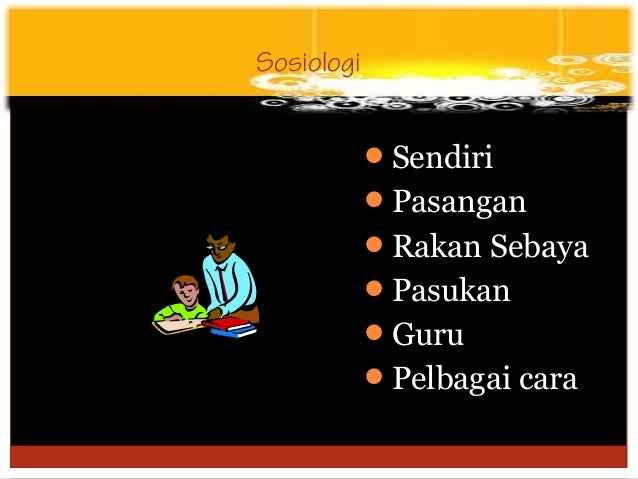 Sosiologi

- Sendiri
- Pasangan
- Rakan Sebaya
- Pasukan
- Guru
- Pelbagai cara